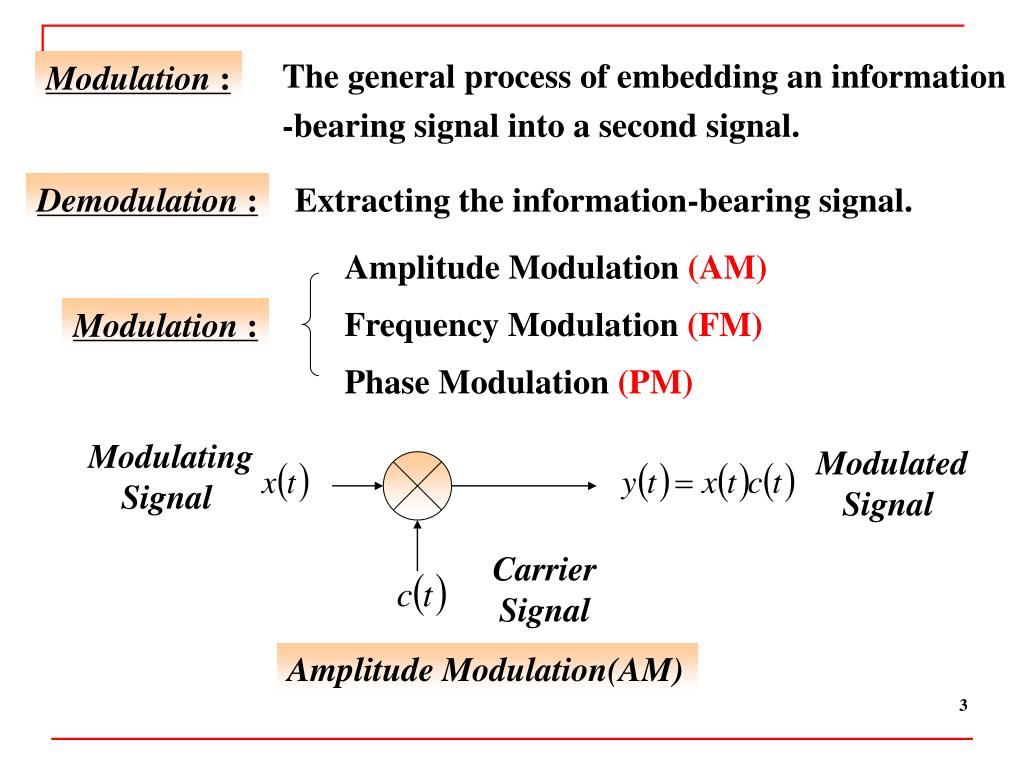 Modulation : The general process of embedding an information -bearing signal into a second signal.

Demodulation : Extracting the information-bearing signal.

Modulation :
Amplitude Modulation (AM)
Frequency Modulation (FM)
Phase Modulation (PM)

Modulating Signal $x(t)$

$y(t) = x(t)c(t)$ Modulated Signal

$c(t)$ Carrier Signal

Amplitude Modulation(AM)

3